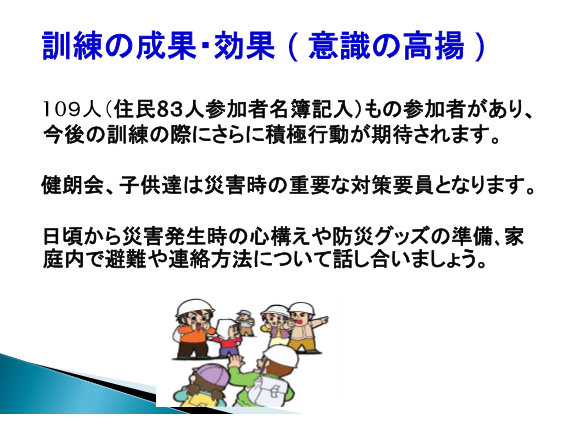 訓練の成果･効果（意識の高揚）

109人（住民83人参加者名簿記入）もの参加者があり、今後の訓練の際にさらに積極行動が期待されます。

健朗会、子供達は災害時の重要な対策要員となります。

日頃から災害発生時の心構えや防災グッズの準備、家庭内で避難や連絡方法について話し合いましょう。